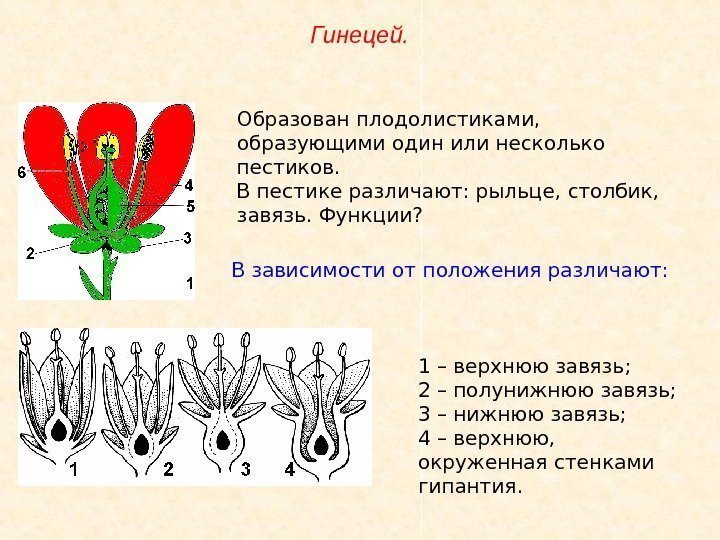 Гинецей.

6
4
5
3
2
1

Образован плодолистиками, образующими один или несколько пестиков.
В пестике различают: рыльце, столбик, завязь. Функции?

В зависимости от положения различают:

1 2 3 4

1 – верхнюю завязь;
2 – полунижнюю завязь;
3 – нижнюю завязь;
4 – верхнюю, окруженная стенками гипантия.